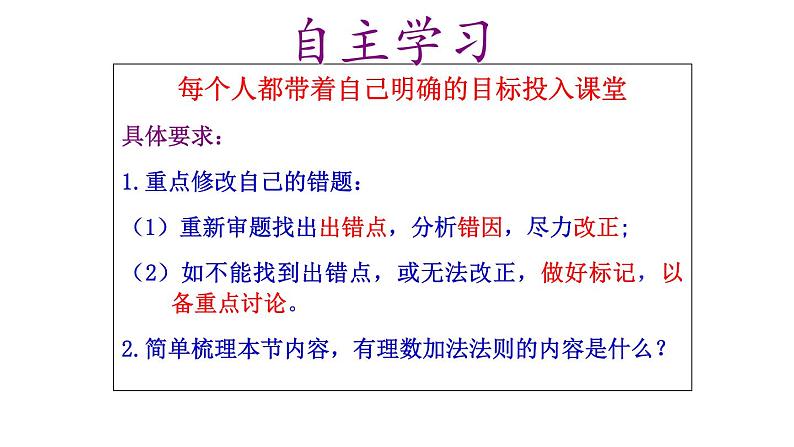 自主学习

每个人都带着自己明确的目标投入课堂

具体要求：

1.重点修改自己的错题：

（1）重新审题找出出错点，分析错因，尽力改正；

（2）如不能找到出错点，或无法改正，做好标记，以备重点讨论。

2.简单梳理本节内容，有理数加法法则的内容是什么？